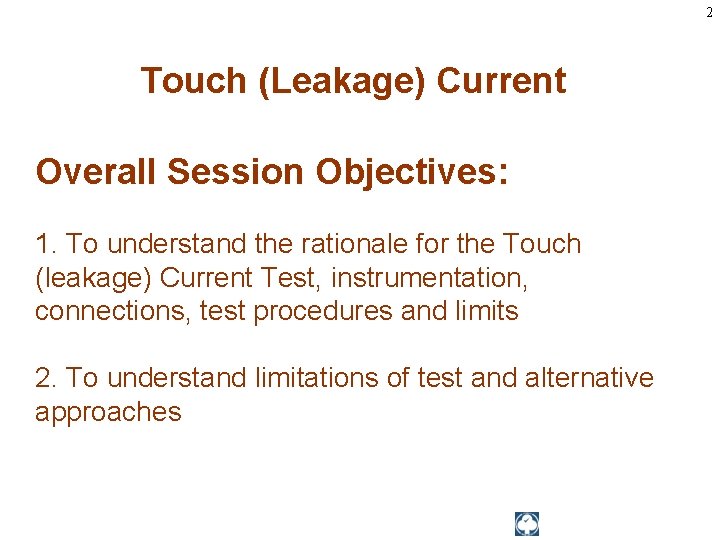 2

Touch (Leakage) Current

Overall Session Objectives:

1. To understand the rationale for the Touch (leakage) Current Test, instrumentation, connections, test procedures and limits

2. To understand limitations of test and alternative approaches